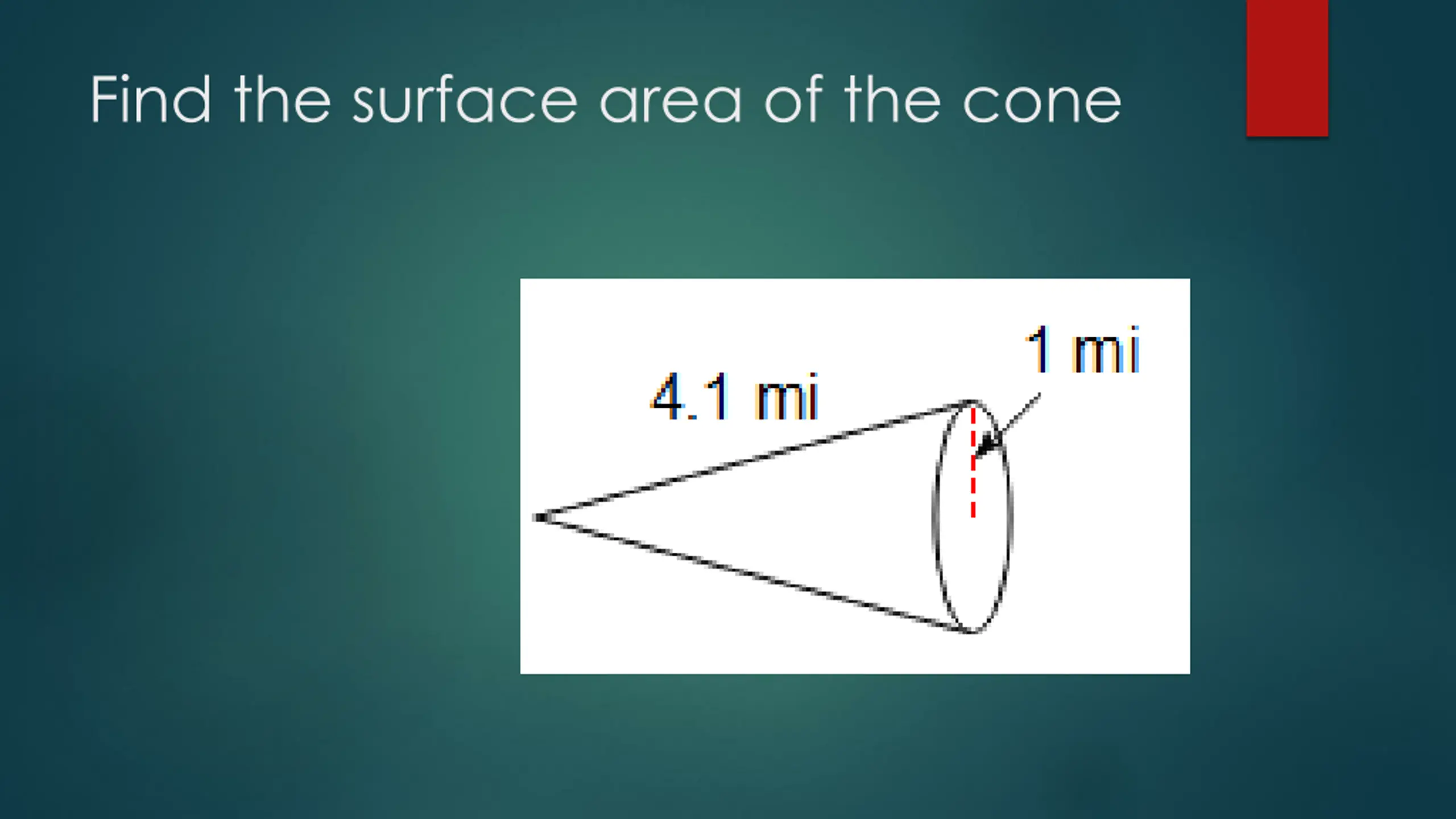 Find the surface area of the cone

4.1 mi

1 mi